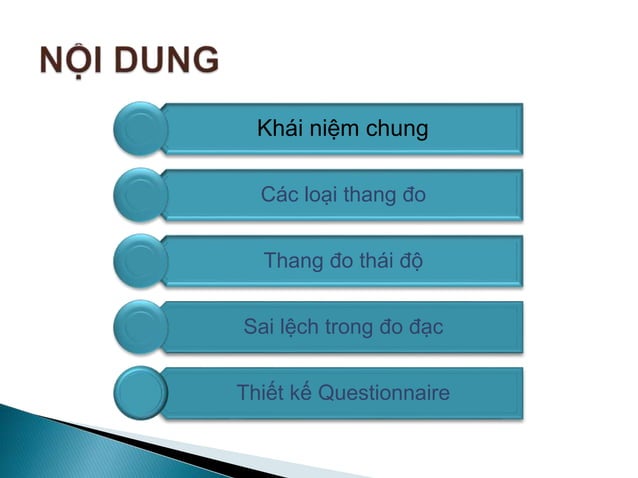 NỘI DUNG

Khái niệm chung

Các loại thang đo

Thang đo thái độ

Sai lệch trong đo đạc

Thiết kế Questionnaire